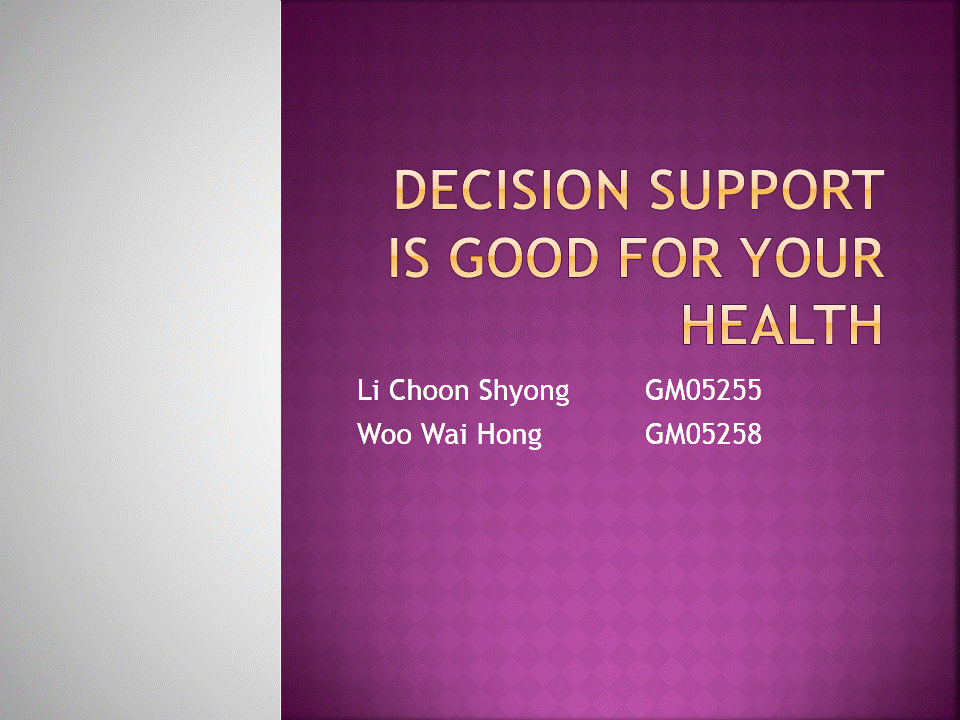 DECISION SUPPORT IS GOOD FOR YOUR HEALTH

Li Choon Shyong GM05255
Woo Wai Hong GM05258